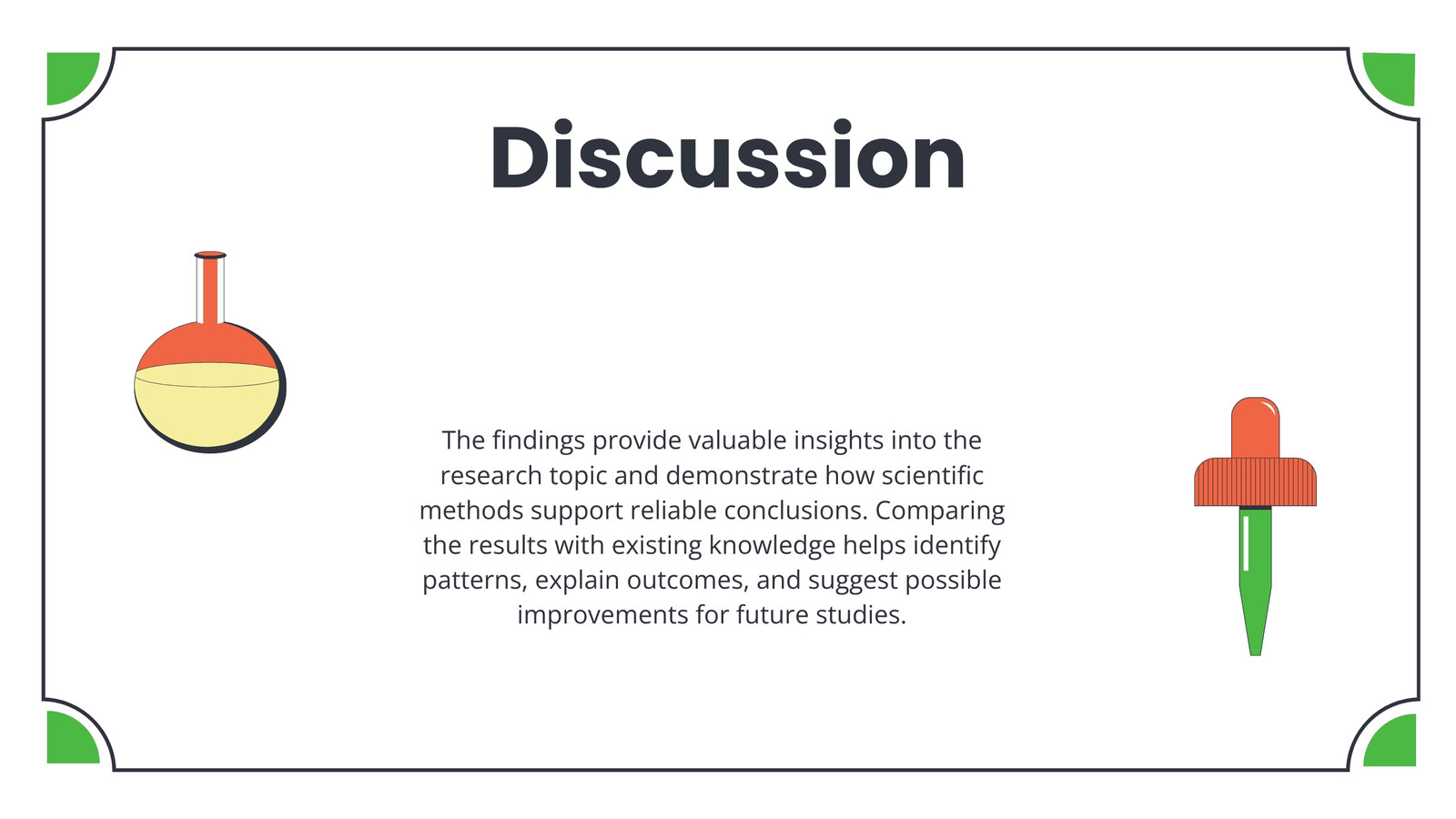 Discussion

The findings provide valuable insights into the research topic and demonstrate how scientific methods support reliable conclusions. Comparing the results with existing knowledge helps identify patterns, explain outcomes, and suggest possible improvements for future studies.